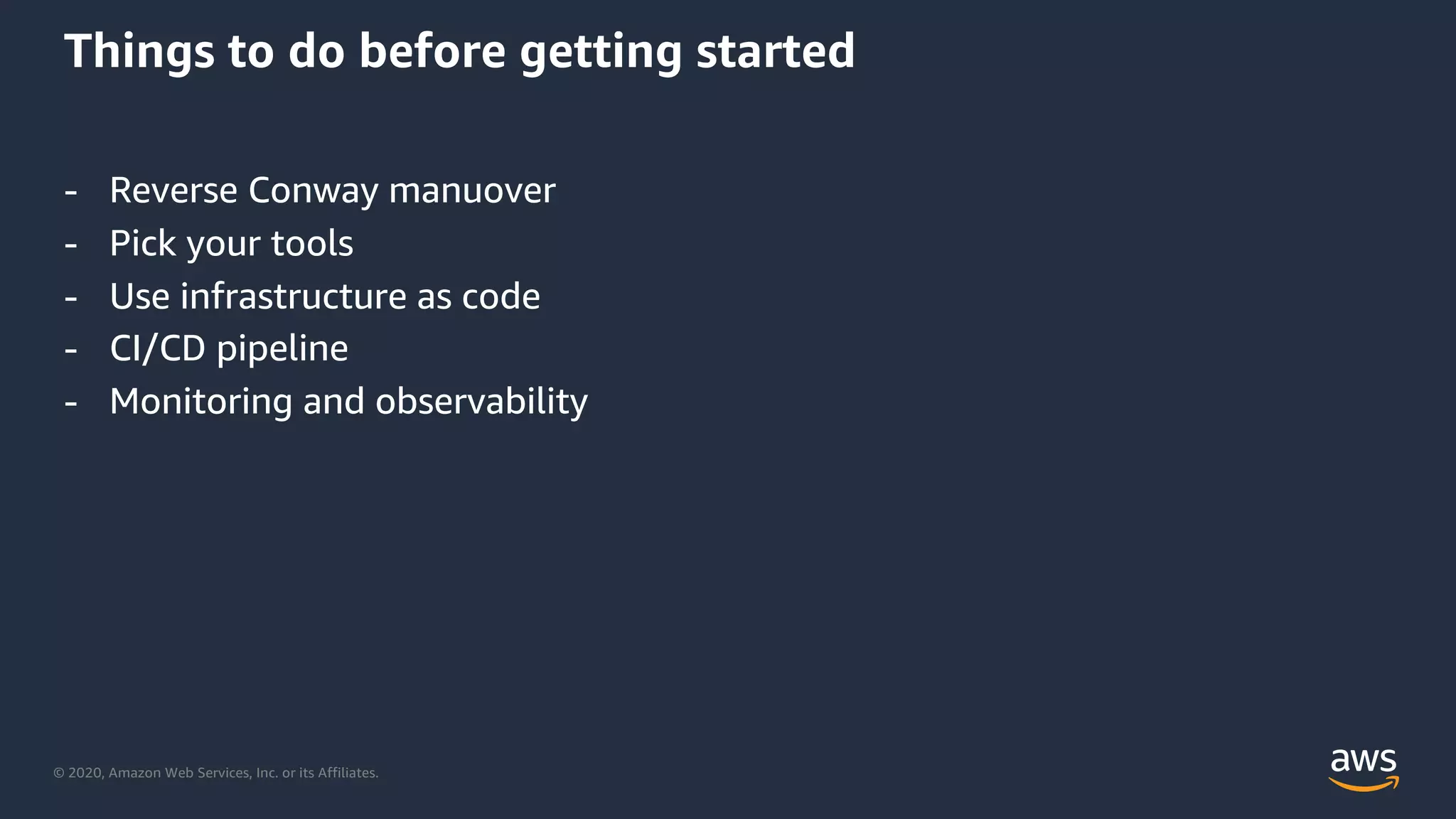 Things to do before getting started

- Reverse Conway manuover
- Pick your tools
- Use infrastructure as code
- CI/CD pipeline
- Monitoring and observability

© 2020, Amazon Web Services, Inc. or its Affiliates.

aws